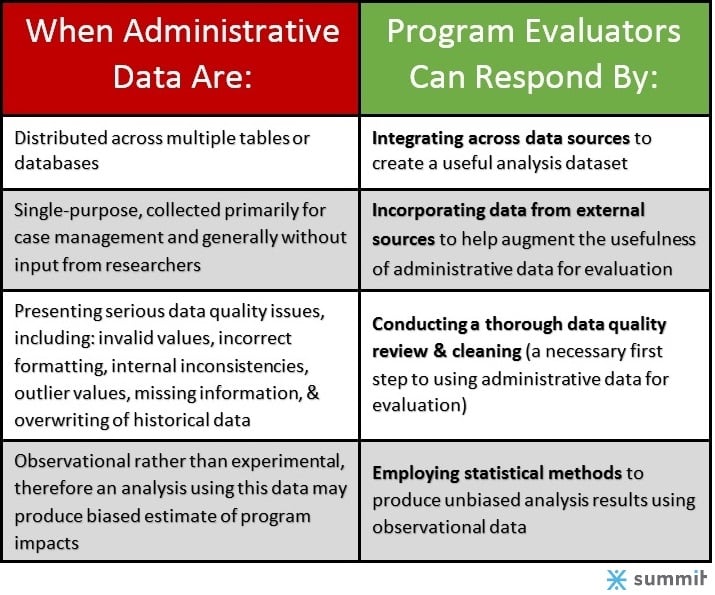 | When Administrative Data Are: | Program Evaluators Can Respond By: |
|---|---|
| Distributed across multiple tables or databases | **Integrating across data sources** to create a useful analysis dataset |
| Single-purpose, collected primarily for case management and generally without input from researchers | **Incorporating data from external sources** to help augment the usefulness of administrative data for evaluation |
| Presenting serious data quality issues, including: invalid values, incorrect formatting, internal inconsistencies, outlier values, missing information, & overwriting of historical data | **Conducting a thorough data quality review & cleaning** (a necessary first step to using administrative data for evaluation) |
| Observational rather than experimental, therefore an analysis using this data may produce biased estimate of program impacts | **Employing statistical methods** to produce unbiased analysis results using observational data |

summit